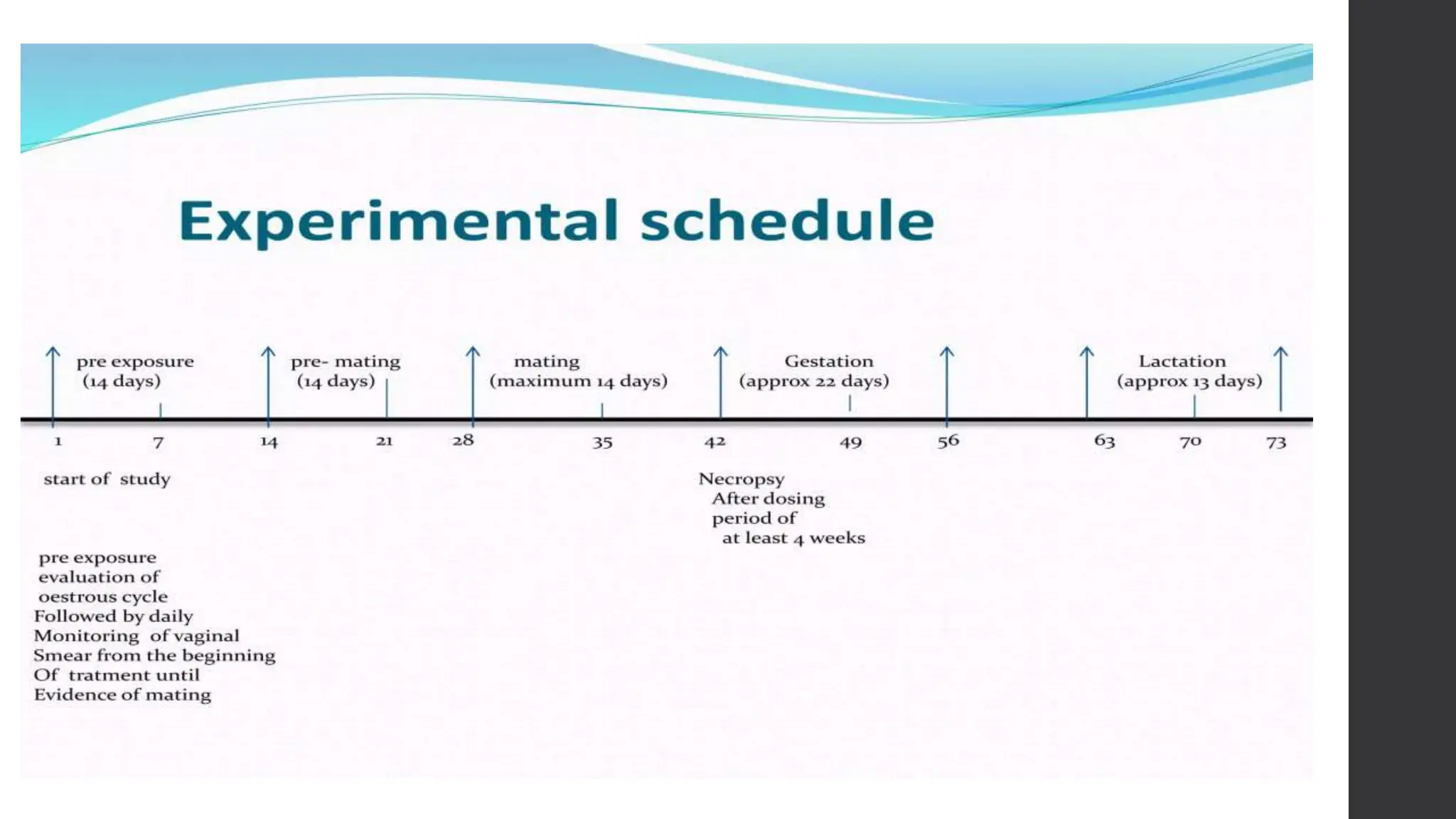 Experimental schedule

pre exposure (14 days)

pre- mating (14 days)

mating (maximum 14 days)

Gestation (approx 22 days)

Lactation (approx 13 days)

1 7 14 21 28 35 42 49 56 63 70 73

start of study

Necropsy After dosing period of at least 4 weeks

pre exposure evaluation of oestrous cycle Followed by daily Monitoring of vaginal Smear from the beginning Of tratment until Evidence of mating